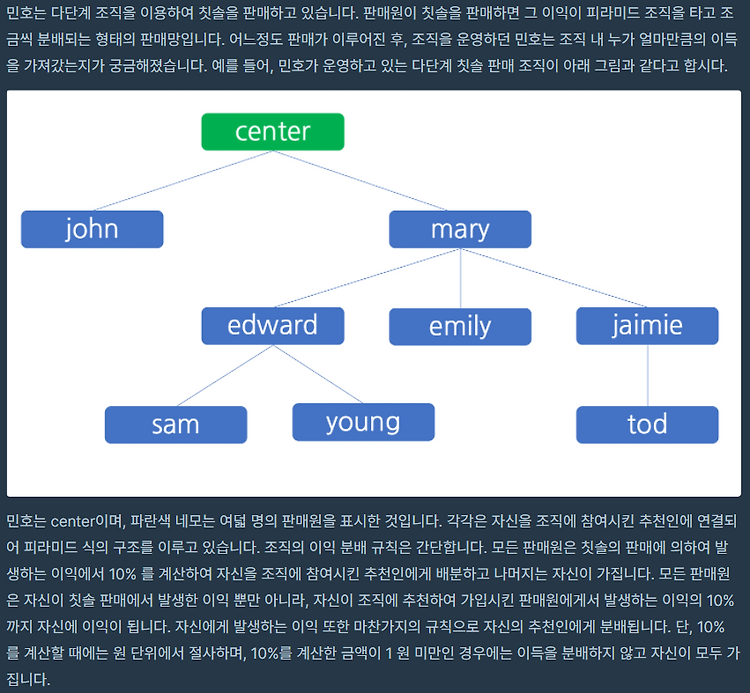 민호는 다단계 조직을 이용하여 칫솔을 판매하고 있습니다. 판매원이 칫솔을 판매하면 그 이익이 피라미드 조직을 타고 조금씩 분배되는 형태의 판매망입니다. 어느정도 판매가 이루어진 후, 조직을 운영하던 민호는 조직 내 누가 얼마만큼의 이득을 가져갔는지가 궁금해졌습니다. 예를 들어, 민호가 운영하고 있는 다단계 칫솔 판매 조직이 아래 그림과 같다고 합시다.

center

john

mary

edward

emily

jaimie

sam

young

tod

민호는 center이며, 파란색 네모는 여덟 명의 판매원을 표시한 것입니다. 각각은 자신을 조직에 참여시킨 추천인에 연결되어 피라미드 식의 구조를 이루고 있습니다. 조직의 이익 분배 규칙은 간단합니다. 모든 판매원은 칫솔의 판매에 의하여 발생하는 이익에서 10% 를 계산하여 자신을 조직에 참여시킨 추천인에게 배분하고 나머지는 자신이 가집니다. 모든 판매원은 자신이 칫솔 판매에서 발생한 이익 뿐만 아니라, 자신이 조직에 추천하여 가입시킨 판매원에게서 발생하는 이익의 10% 까지 자신에 이익이 됩니다. 자신에게 발생하는 이익 또한 마찬가지의 규칙으로 자신의 추천인에게 분배됩니다. 단, 10% 를 계산할 때에는 원 단위에서 절사하며, 10%를 계산한 금액이 1 원 미만인 경우에는 이득을 분배하지 않고 자신이 모두 가집니다.